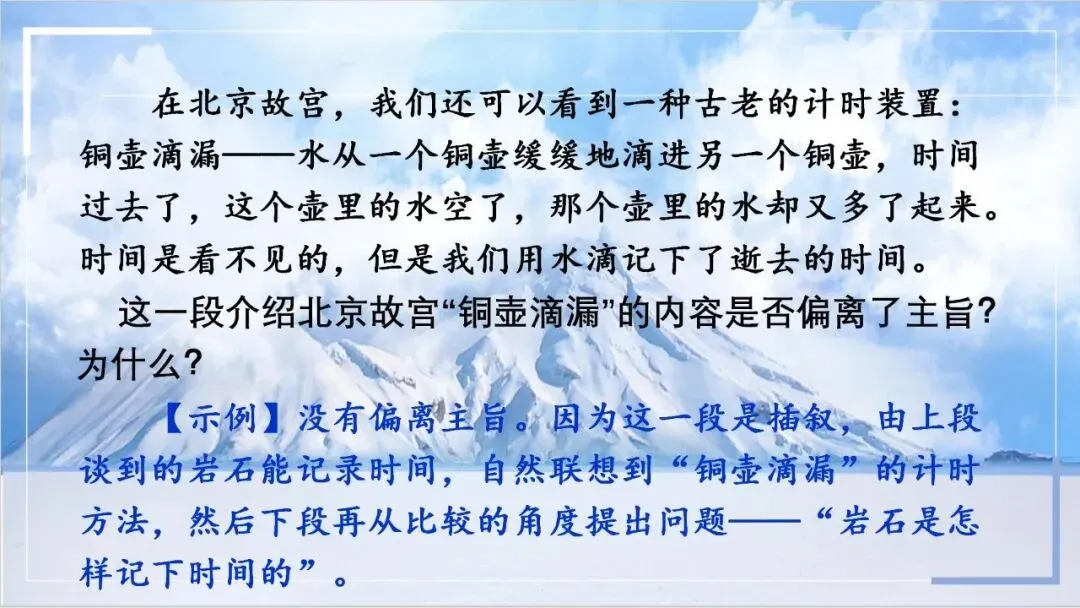 在北京故宫，我们还可以看到一种古老的计时装置：铜壶滴漏——水从一个铜壶缓缓地滴进另一个铜壶，时间过去了，这个壶里的水空了，那个壶里的水却又多了起来。时间是看不见的，但是我们用水滴记下了逝去的时间。

这一段介绍北京故宫“铜壶滴漏”的内容是否偏离了主旨？为什么？

【示例】没有偏离主旨。因为这一段是插叙，由上段谈到的岩石能记录时间，自然联想到“铜壶滴漏”的计时方法，然后下段再从比较的角度提出问题——“岩石是怎样记下时间的”。